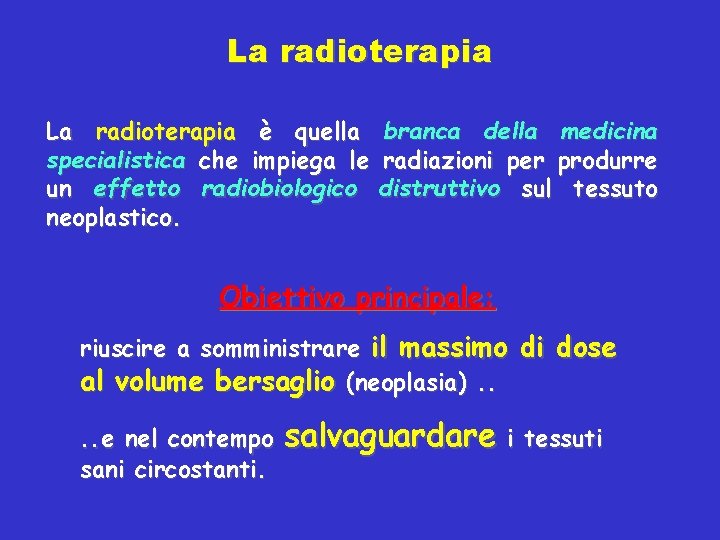 La radioterapia

La radioterapia è quella branca della medicina specialistica che impiega le radiazioni per produrre un effetto radiobiologico distruttivo sul tessuto neoplastico.

Obiettivo principale:

riuscire a somministrare il massimo di dose al volume bersaglio (neoplasia) ..

..e nel contempo salvaguardare i tessuti sani circostanti.